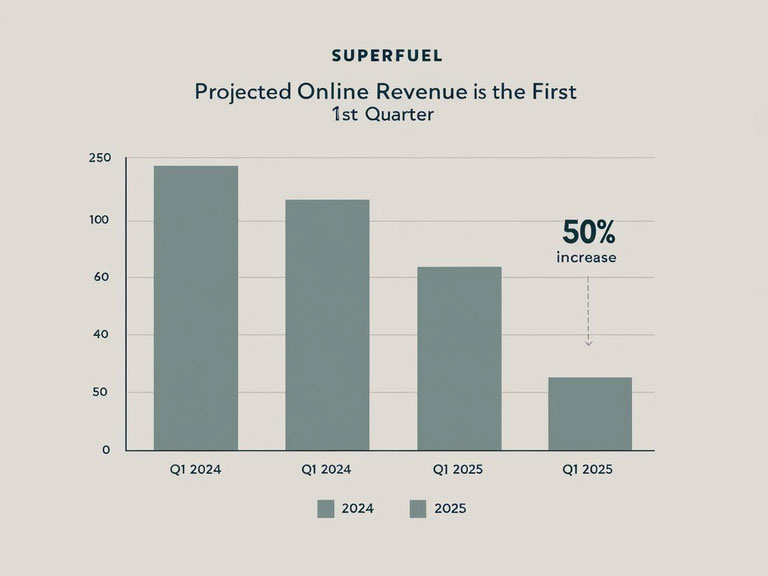 SUPERFUEL

Projected Online Revenue is the First
1st Quarter

250
100
60
40
50
0

50%
increase

Q1 2024
Q1 2024
Q1 2025
Q1 2025

2024
2025